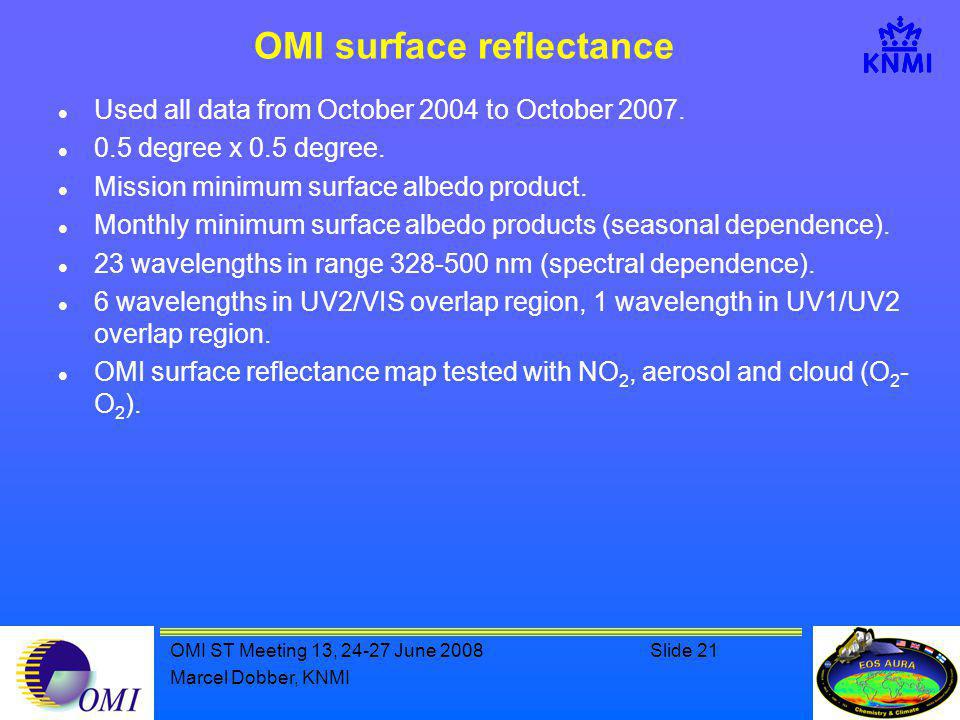 OMI surface reflectance

KNMI

- Used all data from October 2004 to October 2007.
- 0.5 degree x 0.5 degree.
- Mission minimum surface albedo product.
- Monthly minimum surface albedo products (seasonal dependence).
- 23 wavelengths in range 328-500 nm (spectral dependence).
- 6 wavelengths in UV2/VIS overlap region, 1 wavelength in UV1/UV2 overlap region.
- OMI surface reflectance map tested with $NO_2$, aerosol and cloud ($O_2$-$O_2$).

OMI

OMI ST Meeting 13, 24-27 June 2008

Slide 21

Marcel Dobber, KNMI

EOS AURA

Chemistry & Climate